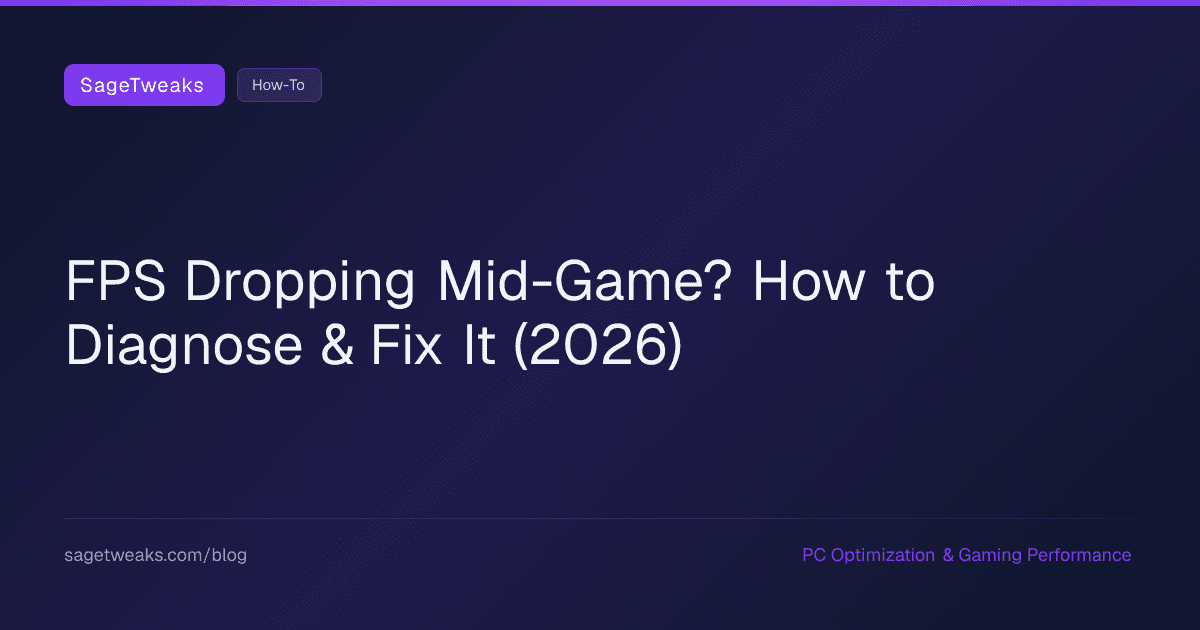 SageTweaks How-To

FPS Dropping Mid-Game? How to Diagnose & Fix It (2026)

sagetweaks.com/blog

PC Optimization & Gaming Performance